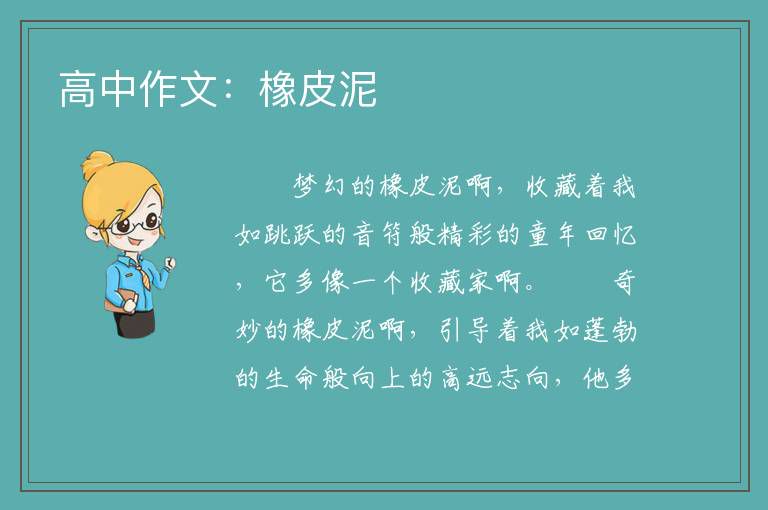 高中作文：橡皮泥

梦幻的橡皮泥啊，收藏着我如跳跃的音符般精彩的童年回忆，它多像一个收藏家啊。　奇妙的橡皮泥啊，引导着我如蓬勃的生命般向上的高远志向，他多